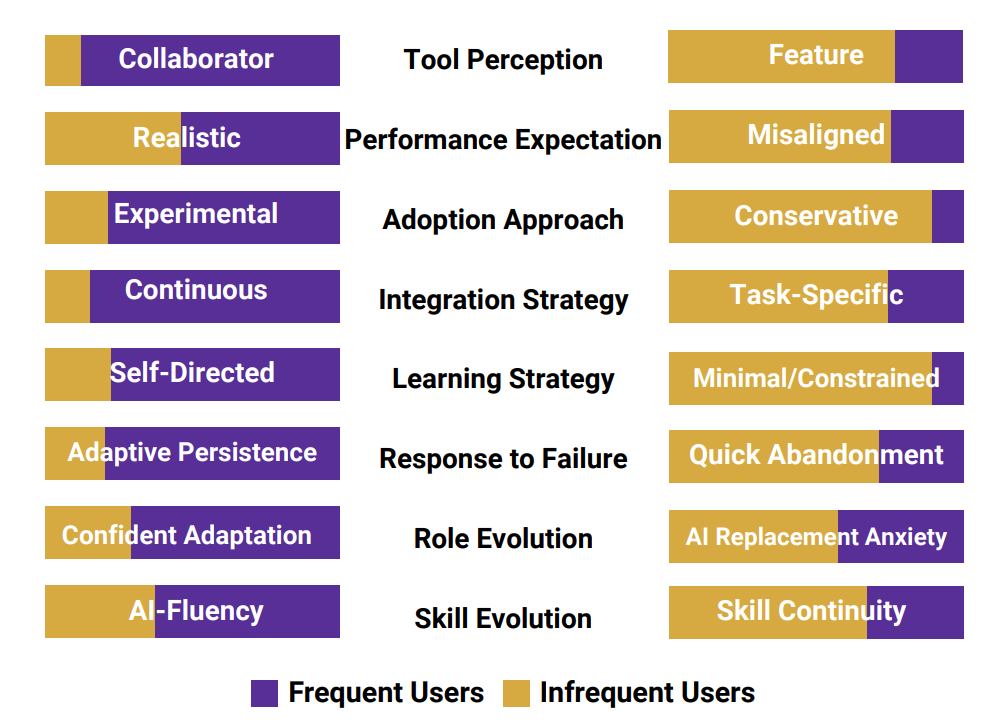 Collaborator
Tool Perception
Feature

Realistic
Performance Expectation
Misaligned

Experimental
Adoption Approach
Conservative

Continuous
Integration Strategy
Task-Specific

Self-Directed
Learning Strategy
Minimal/Constrained

Adaptive Persistence
Response to Failure
Quick Abandonment

Confident Adaptation
Role Evolution
AI Replacement Anxiety

AI-Fluency
Skill Evolution
Skill Continuity

Frequent Users Infrequent Users